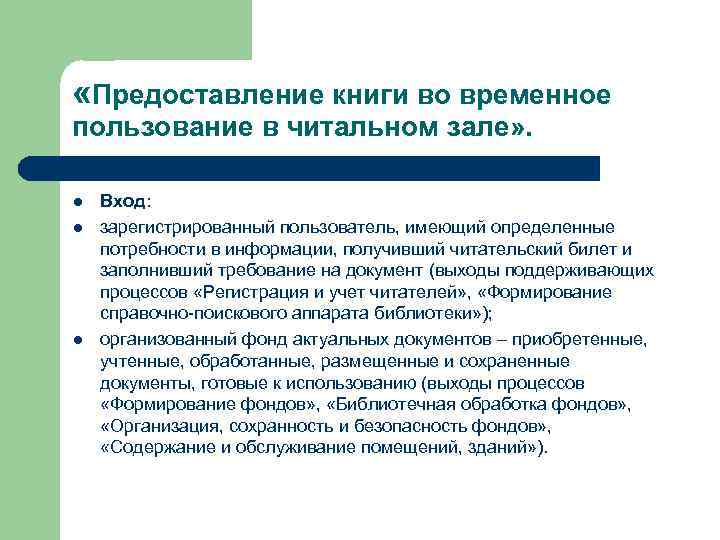 «Предоставление книги во временное пользование в читальном зале».

- Вход:
- зарегистрированный пользователь, имеющий определенные потребности в информации, получивший читательский билет и заполнивший требование на документ (выходы поддерживающих процессов «Регистрация и учет читателей», «Формирование справочно-поискового аппарата библиотеки»);
- организованный фонд актуальных документов – приобретенные, учтенные, обработанные, размещенные и сохраненные документы, готовые к использованию (выходы процессов «Формирование фондов», «Библиотечная обработка фондов», «Организация, сохранность и безопасность фондов», «Содержание и обслуживание помещений, зданий»).